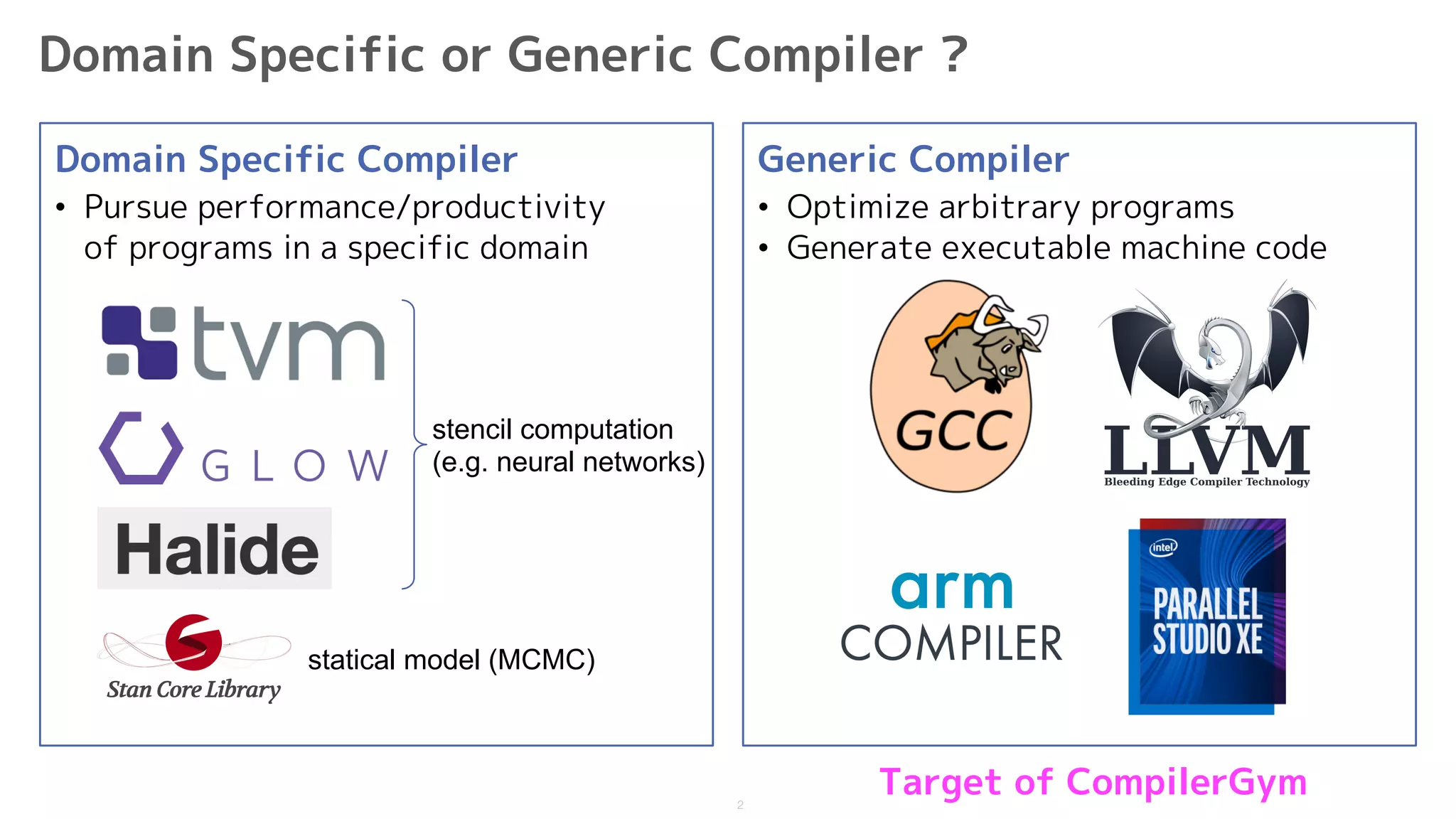 Domain Specific or Generic Compiler ?

Domain Specific Compiler

• Pursue performance/productivity of programs in a specific domain

tvm

GLOW

Halide

stencil computation (e.g. neural networks)

Stan Core Library

statical model (MCMC)

Generic Compiler

• Optimize arbitrary programs
• Generate executable machine code

GCC

LLVM
Bleeding Edge Compiler Technology

arm
COMPILER

intel
PARALLEL STUDIO XE

Target of CompilerGym

2